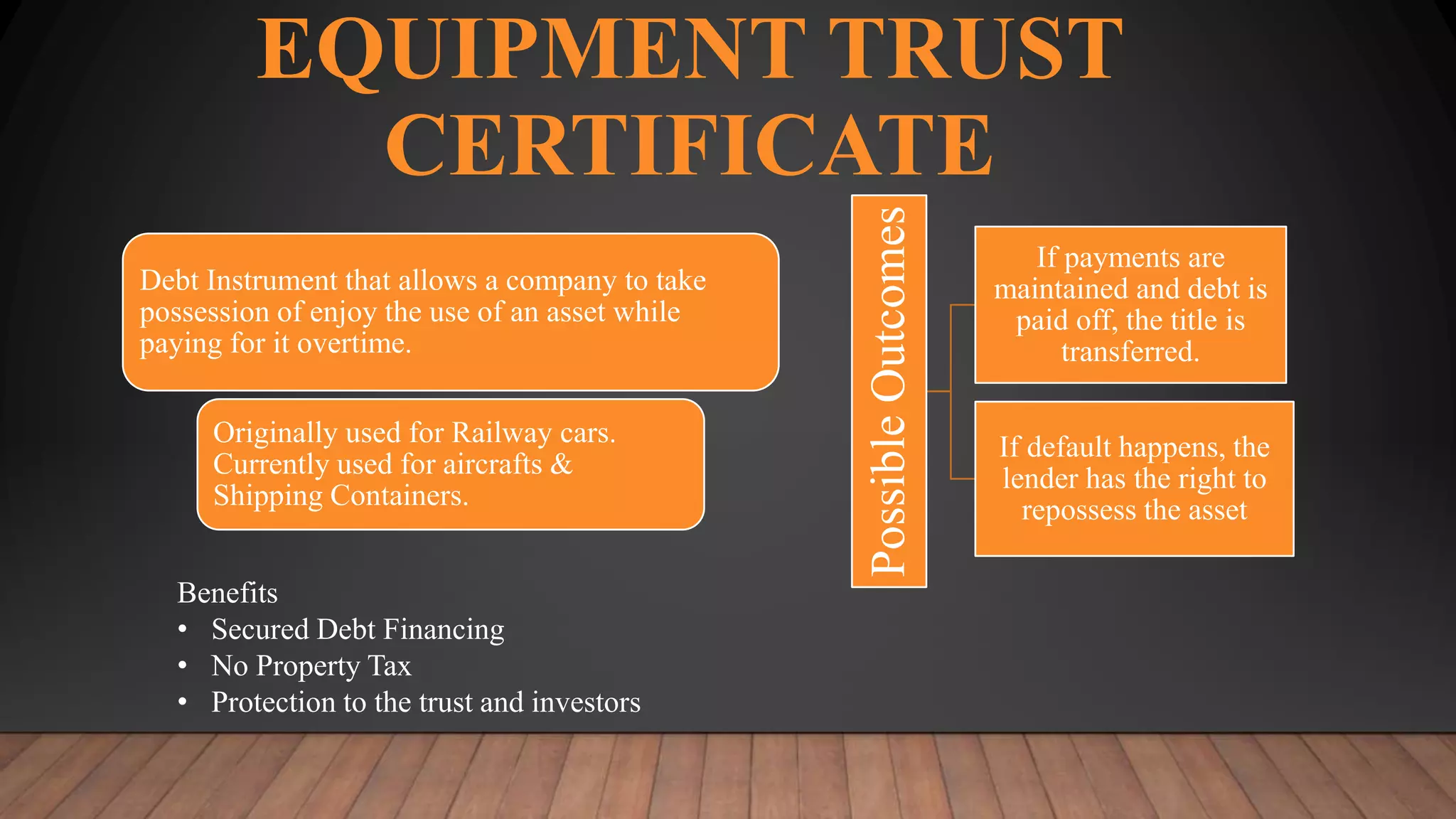 EQUIPMENT TRUST CERTIFICATE

Debt Instrument that allows a company to take possession of enjoy the use of an asset while paying for it overtime.

Originally used for Railway cars. Currently used for aircrafts & Shipping Containers.

Benefits
• Secured Debt Financing
• No Property Tax
• Protection to the trust and investors

Possible Outcomes

If payments are maintained and debt is paid off, the title is transferred.

If default happens, the lender has the right to repossess the asset